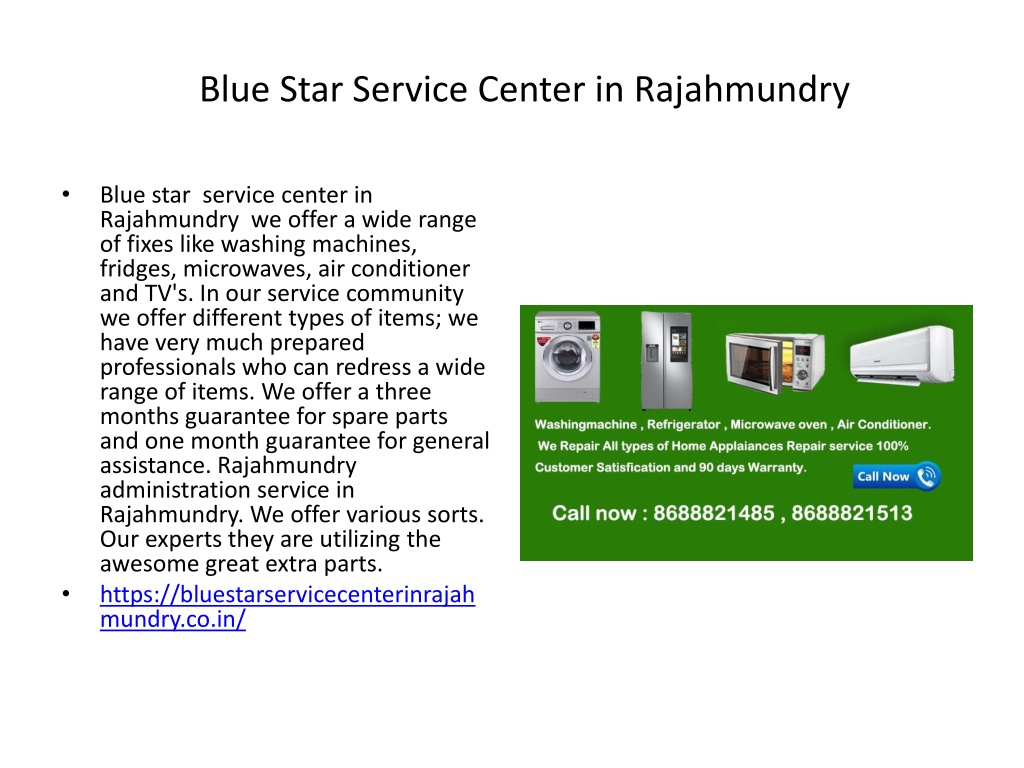 Blue Star Service Center in Rajahmundry

• Blue star service center in Rajahmundry we offer a wide range of fixes like washing machines, fridges, microwaves, air conditioner and TV's. In our service community we offer different types of items; we have very much prepared professionals who can redress a wide range of items. We offer a three months guarantee for spare parts and one month guarantee for general assistance. Rajahmundry administration service in Rajahmundry. We offer various sorts. Our experts they are utilizing the awesome great extra parts.
• https://bluestarservicecenterinrajahmundry.co.in/

Washingmachine , Refrigerator , Microwave oven , Air Conditioner.
We Repair All types of Home Applaiances Repair service 100% Customer Satisfication and 90 days Warranty.
Call Now
Call now : 8688821485 , 8688821513